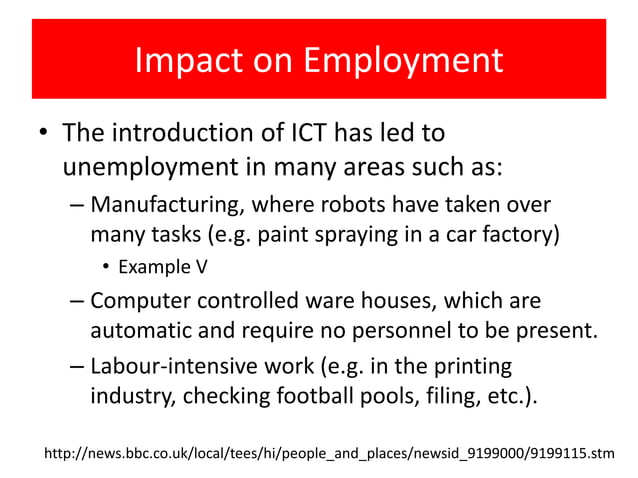 Impact on Employment

• The introduction of ICT has led to unemployment in many areas such as:

– Manufacturing, where robots have taken over many tasks (e.g. paint spraying in a car factory)

• Example V

– Computer controlled ware houses, which are automatic and require no personnel to be present.

– Labour-intensive work (e.g. in the printing industry, checking football pools, filing, etc.).

http://news.bbc.co.uk/local/tees/hi/people_and_places/newsid_9199000/9199115.stm